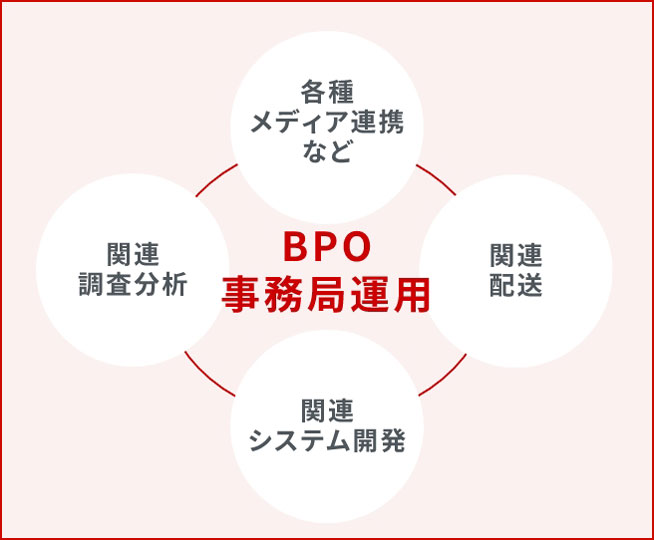 各種
メディア連携
など

関連
調査分析

BPO
事務局運用

関連
配送

関連
システム開発